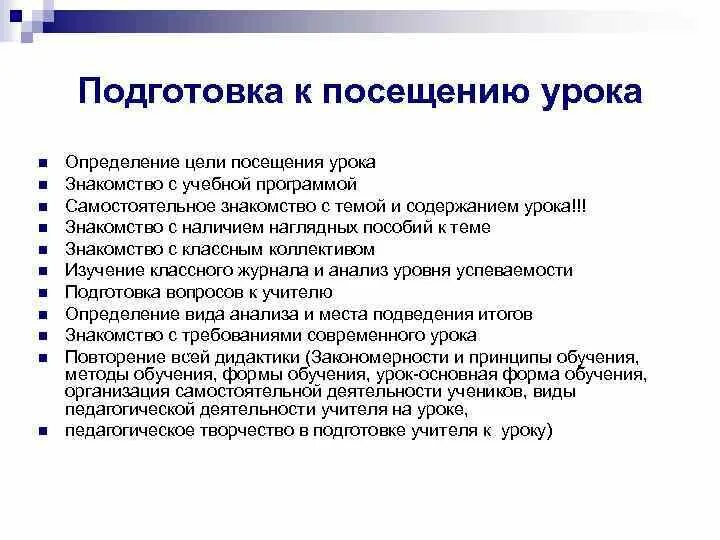 Подготовка к посещению урока

- Определение цели посещения урока
- Знакомство с учебной программой
- Самостоятельное знакомство с темой и содержанием урока!!!
- Знакомство с наличием наглядных пособий к теме
- Знакомство с классным коллективом
- Изучение классного журнала и анализ уровня успеваемости
- Подготовка вопросов к учителю
- Определение вида анализа и места подведения итогов
- Знакомство с требованиями современного урока
- Повторение всей дидактики (Закономерности и принципы обучения, методы обучения, формы обучения, урок-основная форма обучения, организация самостоятельной деятельности учеников, виды педагогической деятельности учителя на уроке,
- педагогическое творчество в подготовке учителя к уроку)